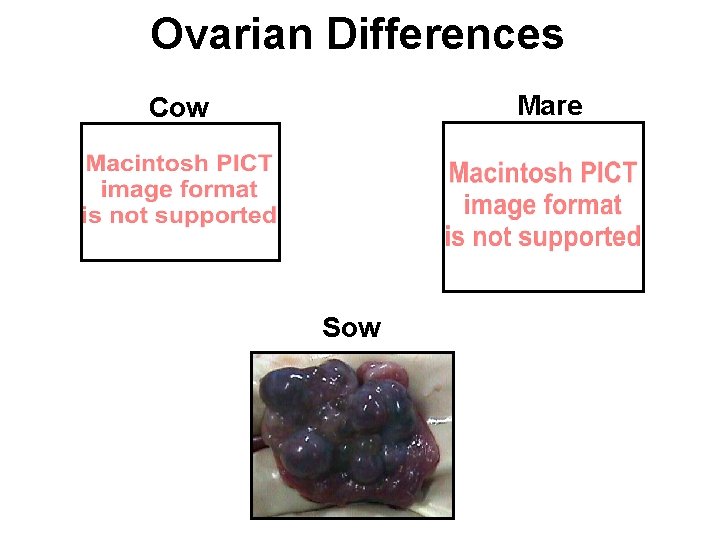 Ovarian Differences

Cow

Macintosh PICT image format is not supported

Mare

Macintosh PICT image format is not supported

Sow